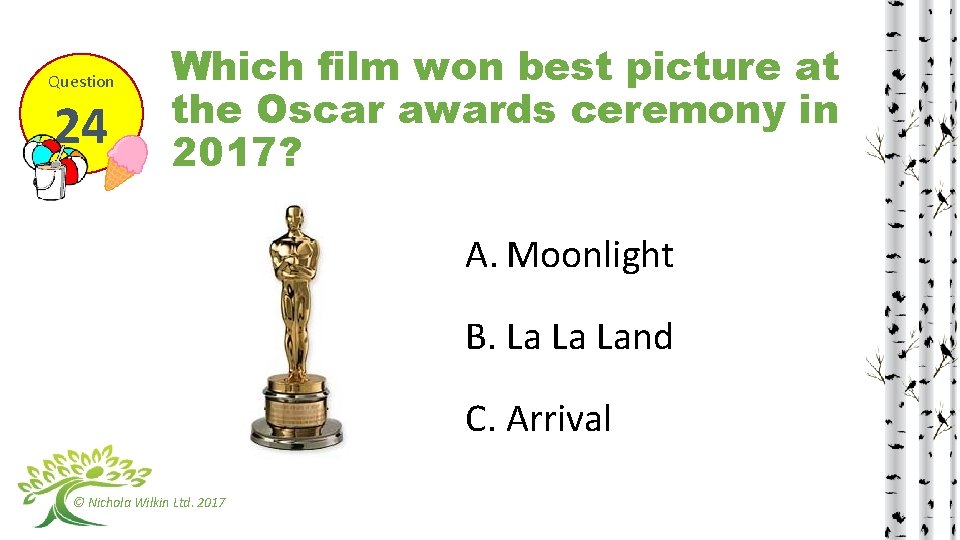 Question
24

Which film won best picture at the Oscar awards ceremony in 2017?

A. Moonlight

B. La La Land

C. Arrival

© Nichola Wilkin Ltd. 2017